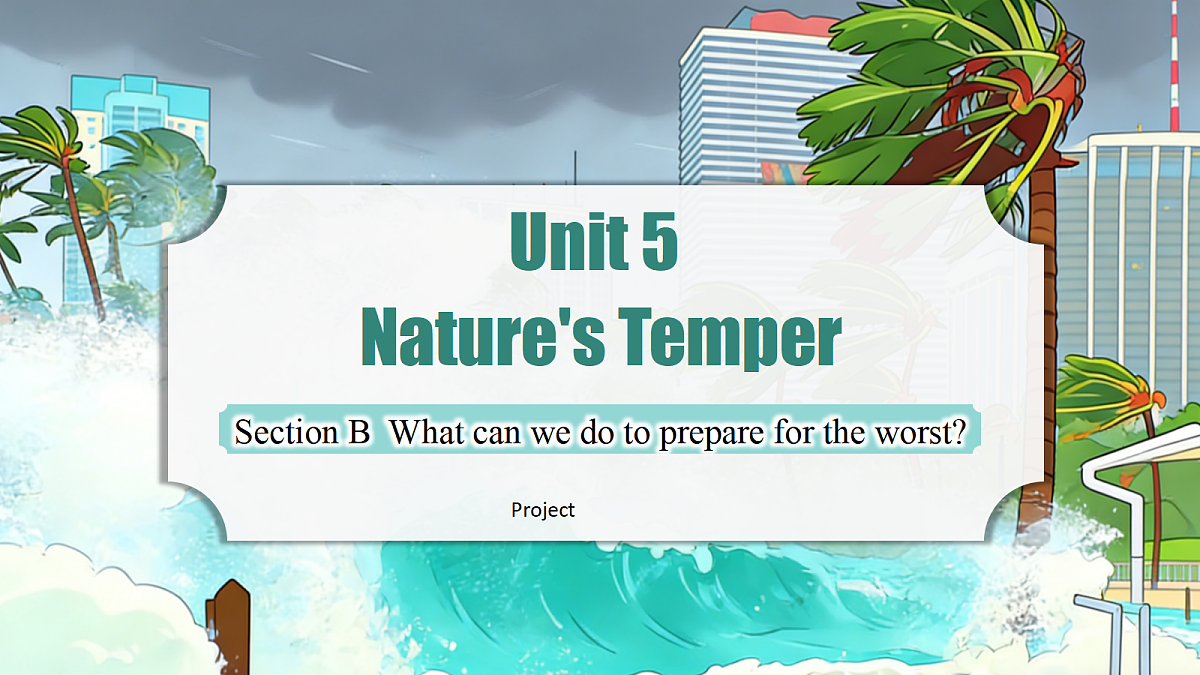 Unit 5
Nature's Temper

Section B What can we do to prepare for the worst?

Project